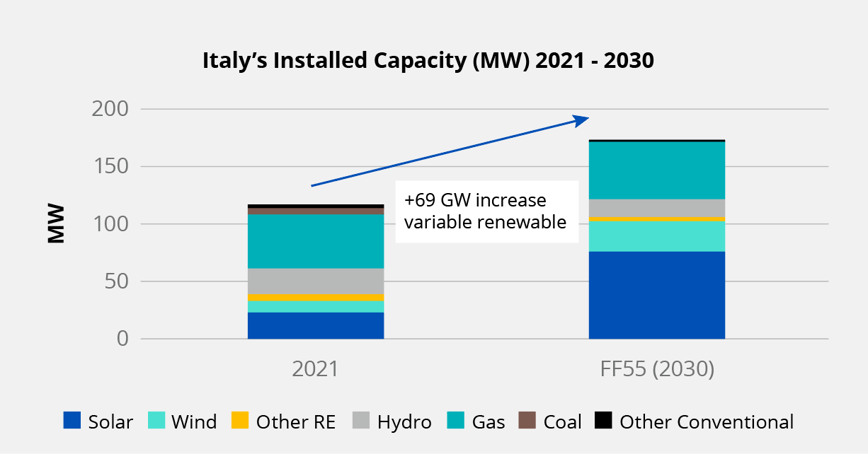 Italy's Installed Capacity (MW) 2021 - 2030

MW

200
150
100
50
0

+69 GW increase variable renewable

2021
FF55 (2030)

Solar Wind Other RE Hydro Gas Coal Other Conventional